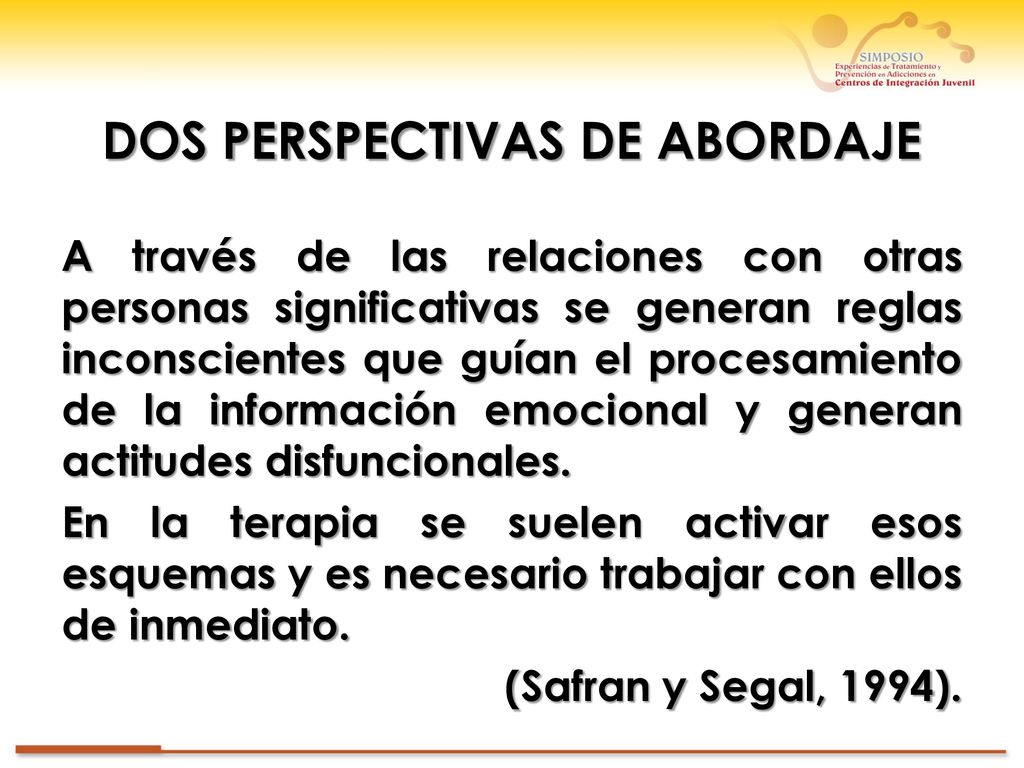 SIMPOSIO
Experiencias de Tratamiento y Prevención en Adicciones en Centros de Integración Juvenil

DOS PERSPECTIVAS DE ABORDAJE

A través de las relaciones con otras personas significativas se generan reglas inconscientes que guían el procesamiento de la información emocional y generan actitudes disfuncionales.

En la terapia se suelen activar esos esquemas y es necesario trabajar con ellos de inmediato.

(Safran y Segal, 1994).